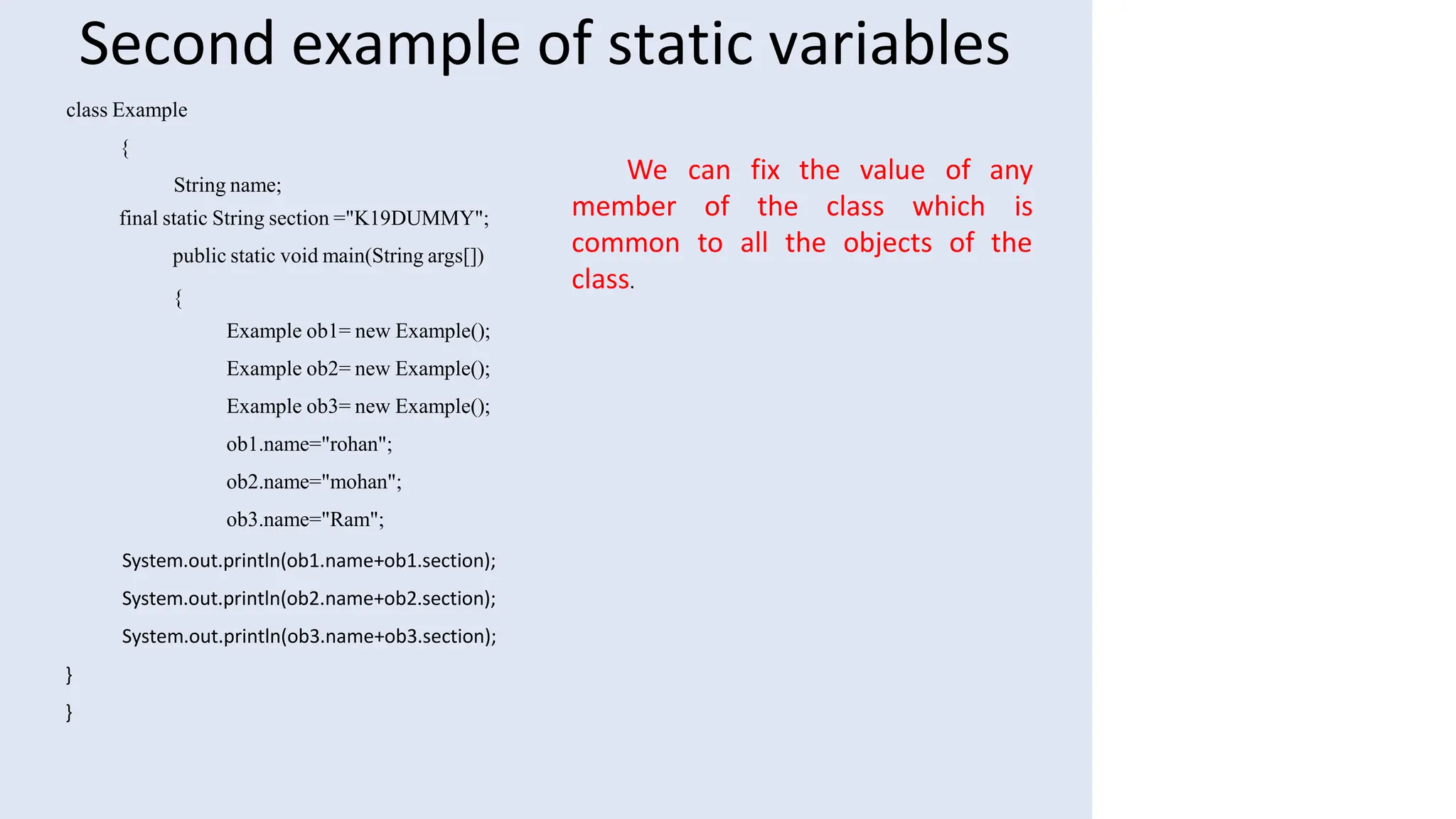 Second example of static variables

class Example
{
String name;
final static String section ="K19DUMMY";
public static void main(String args[])
{
Example ob1= new Example();
Example ob2= new Example();
Example ob3= new Example();
ob1.name="rohan";
ob2.name="mohan";
ob3.name="Ram";
System.out.println(ob1.name+ob1.section);
System.out.println(ob2.name+ob2.section);
System.out.println(ob3.name+ob3.section);
}
}

We can fix the value of any member of the class which is common to all the objects of the class.